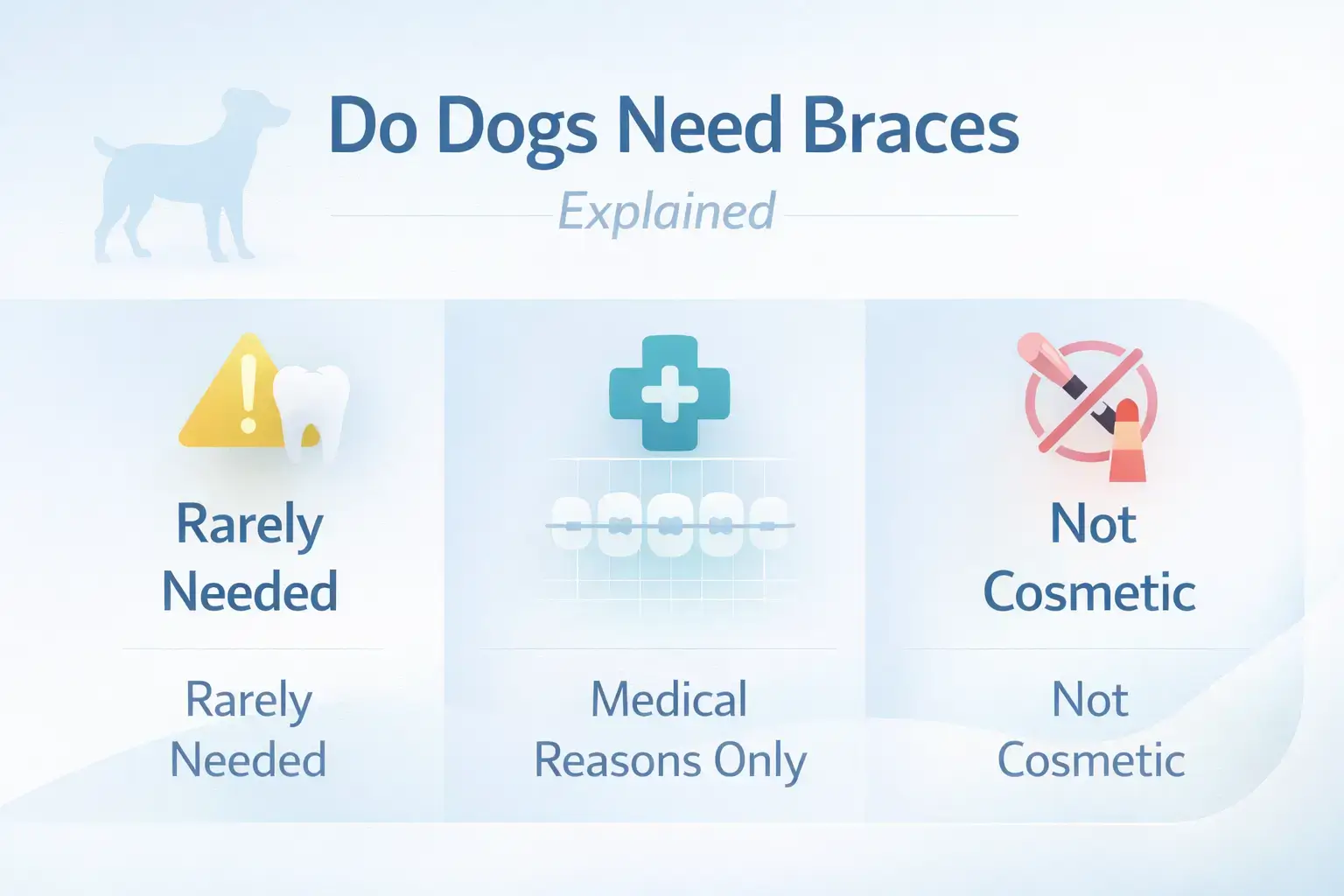 Do Dogs Need Braces

Explained

Rarely Needed

Rarely Needed

Medical Reasons Only

Not Cosmetic

Not Cosmetic